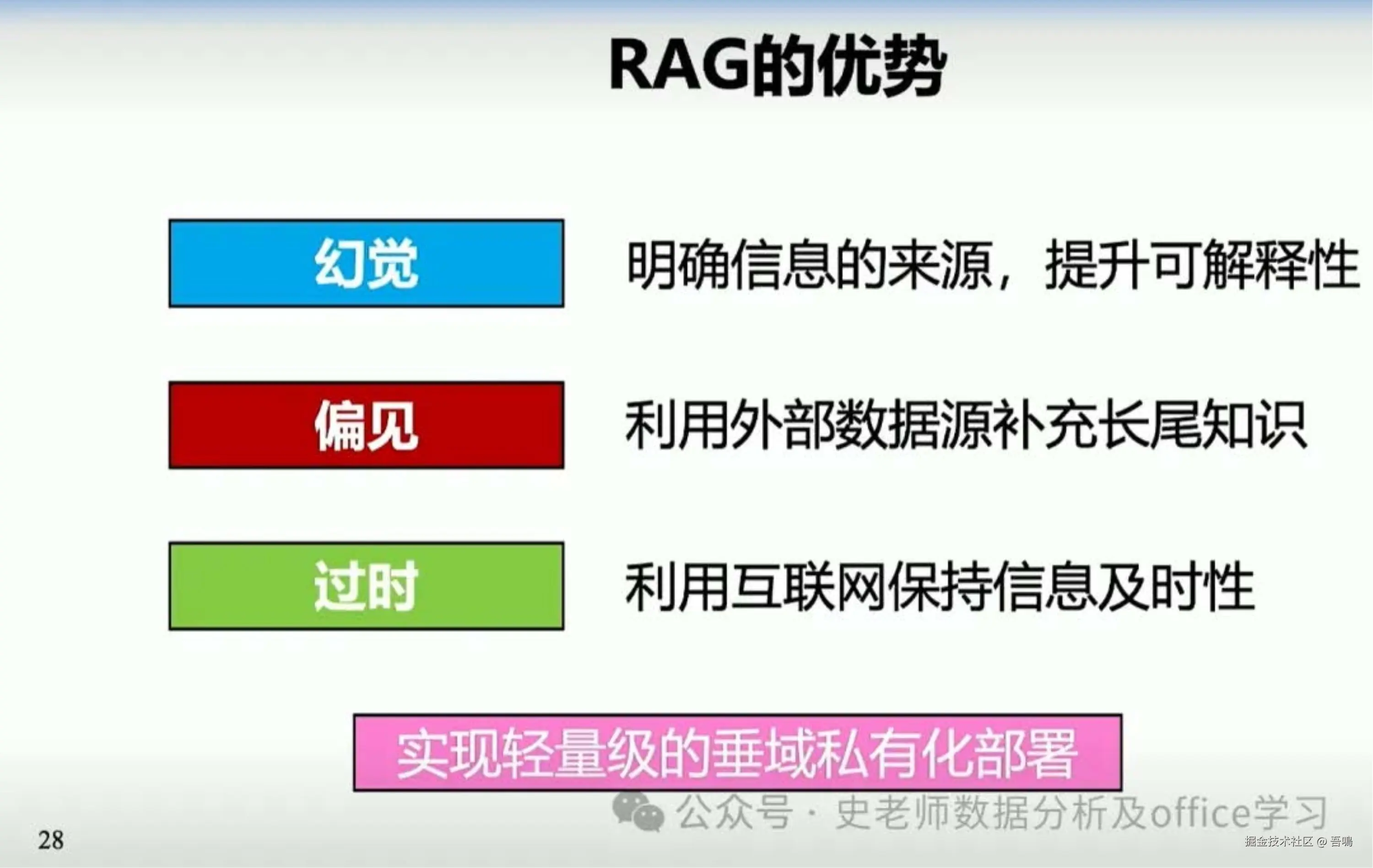 RAG的优势

幻觉

明确信息的来源，提升可解释性

偏见

利用外部数据源补充长尾知识

过时

利用互联网保持信息及时性

实现轻量级的垂域私有化部署

公众号 · 史老师数据分析及office学习

28

掘金技术社区 @ 吾鳴